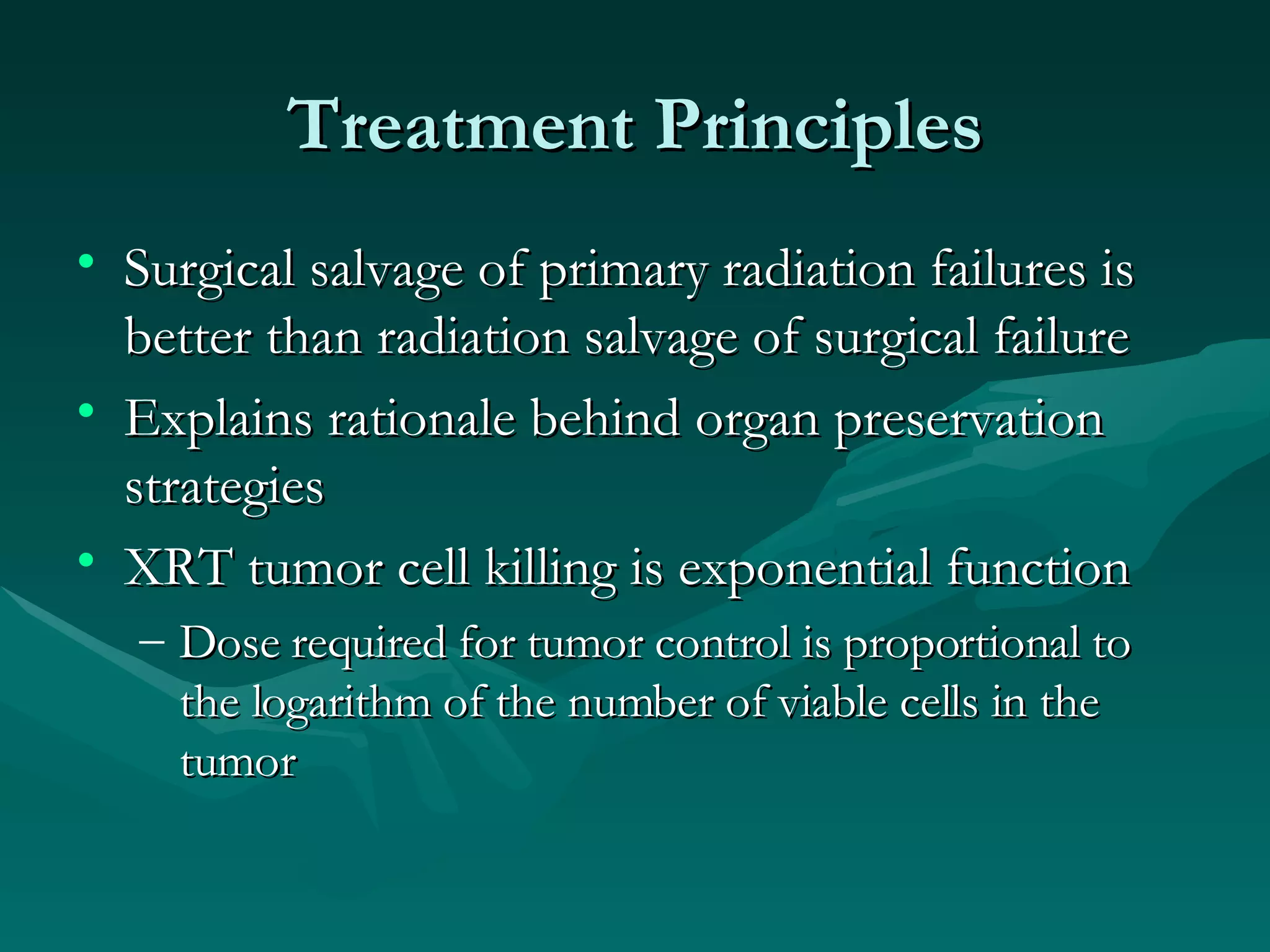 Treatment Principles

• Surgical salvage of primary radiation failures is better than radiation salvage of surgical failure
• Explains rationale behind organ preservation strategies
• XRT tumor cell killing is exponential function
– Dose required for tumor control is proportional to the logarithm of the number of viable cells in the tumor